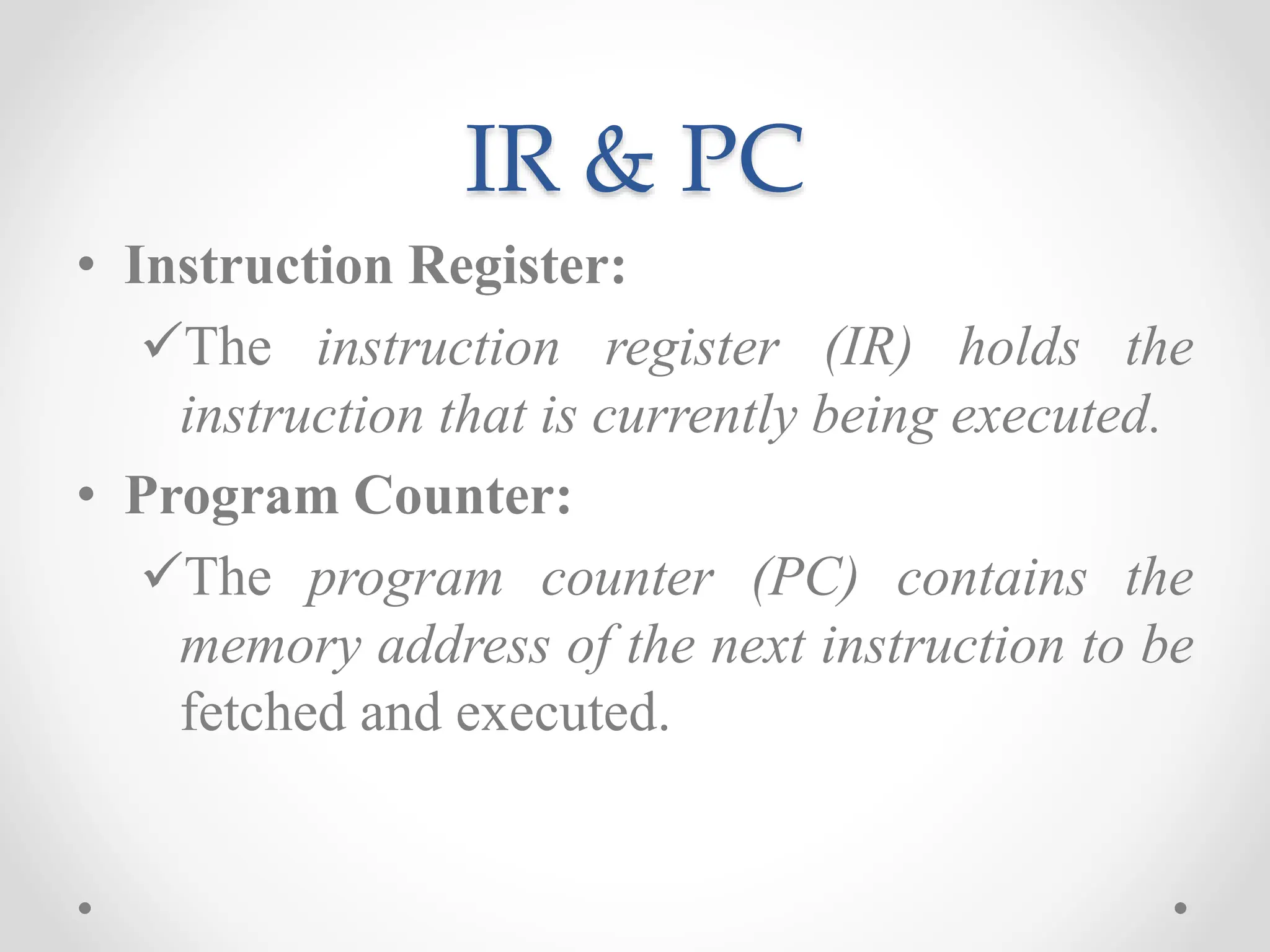 IR & PC

• Instruction Register:

✓The instruction register (IR) holds the instruction that is currently being executed.

• Program Counter:

✓The program counter (PC) contains the memory address of the next instruction to be fetched and executed.